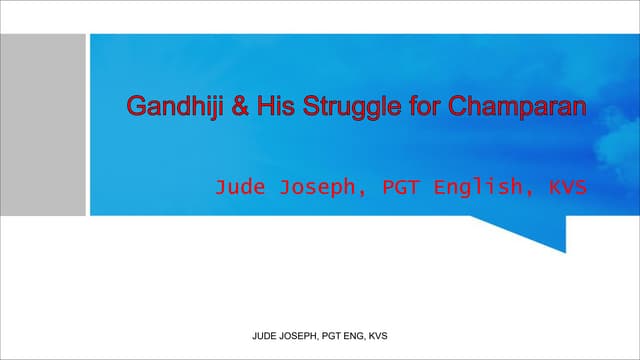 Gandhiji & His Struggle for Champaran

Jude Joseph, PGT English, KVS

JUDE JOSEPH, PGT ENG, KVS